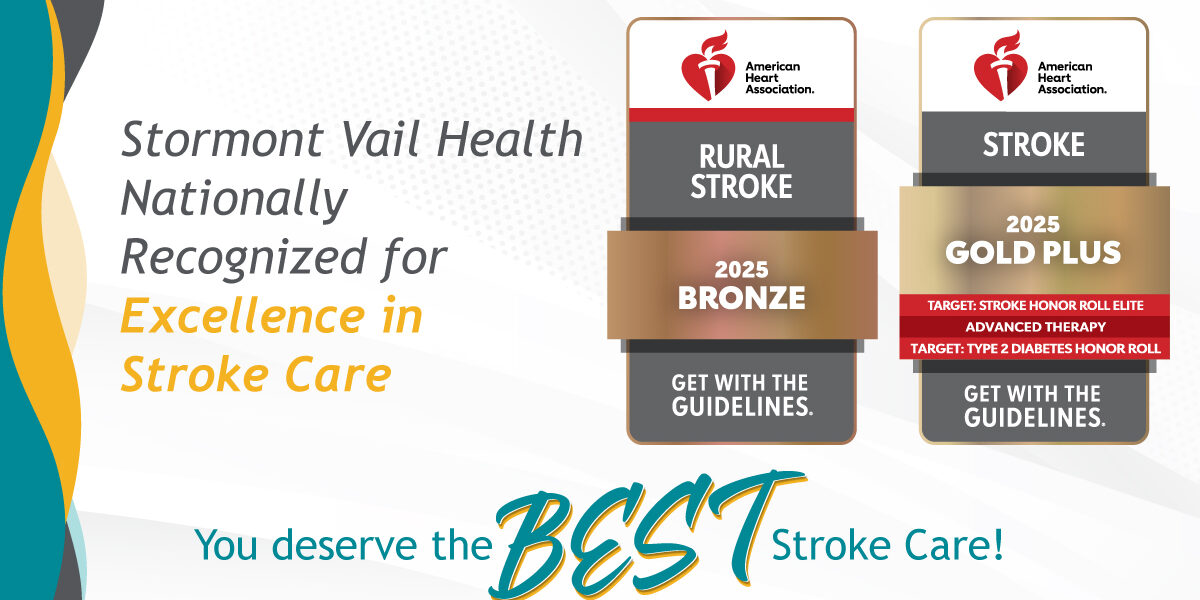 Stormont Vail Health Nationally Recognized for Excellence in Stroke Care

American Heart Association.

RURAL STROKE

2025 BRONZE

GET WITH THE GUIDELINES.

American Heart Association.

STROKE

2025 GOLD PLUS

TARGET: STROKE HONOR ROLL ELITE

ADVANCED THERAPY

TARGET: TYPE 2 DIABETES HONOR ROLL

GET WITH THE GUIDELINES.

You deserve the BEST Stroke Care!